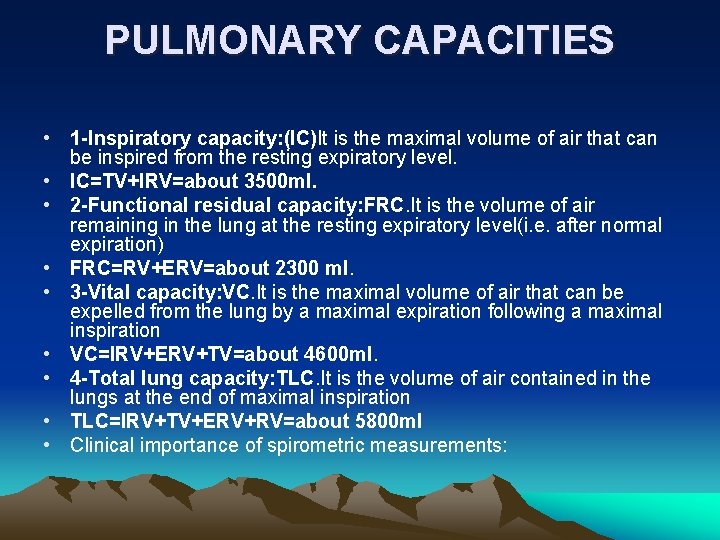 PULMONARY CAPACITIES

• 1-Inspiratory capacity:(IC)It is the maximal volume of air that can be inspired from the resting expiratory level.
• IC=TV+IRV=about 3500ml.
• 2-Functional residual capacity:FRC.It is the volume of air remaining in the lung at the resting expiratory level(i.e. after normal expiration)
• FRC=RV+ERV=about 2300 ml.
• 3-Vital capacity:VC.It is the maximal volume of air that can be expelled from the lung by a maximal expiration following a maximal inspiration
• VC=IRV+ERV+TV=about 4600ml.
• 4-Total lung capacity:TLC.It is the volume of air contained in the lungs at the end of maximal inspiration
• TLC=IRV+TV+ERV+RV=about 5800ml
• Clinical importance of spirometric measurements: